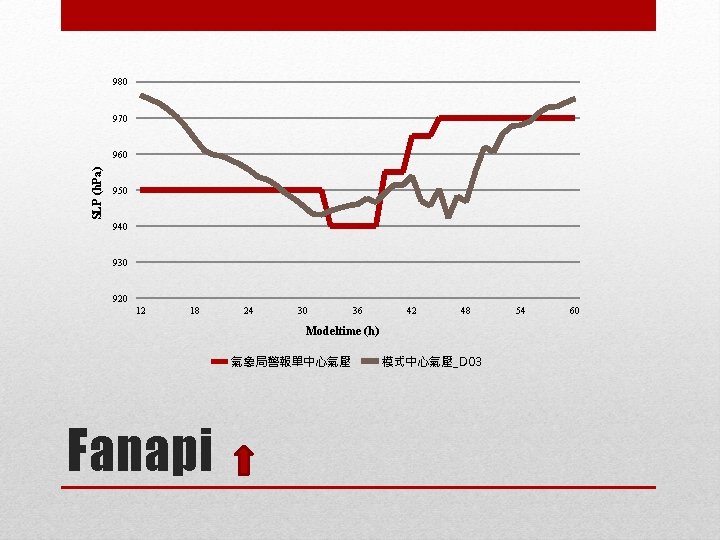 980
970
960
950
940
930
920

SLP (hPa)

12 18 24 30 36 42 48 54 60

Modeltime (h)

氣象局警報單中心氣壓 模式中心氣壓_D03

Fanapi